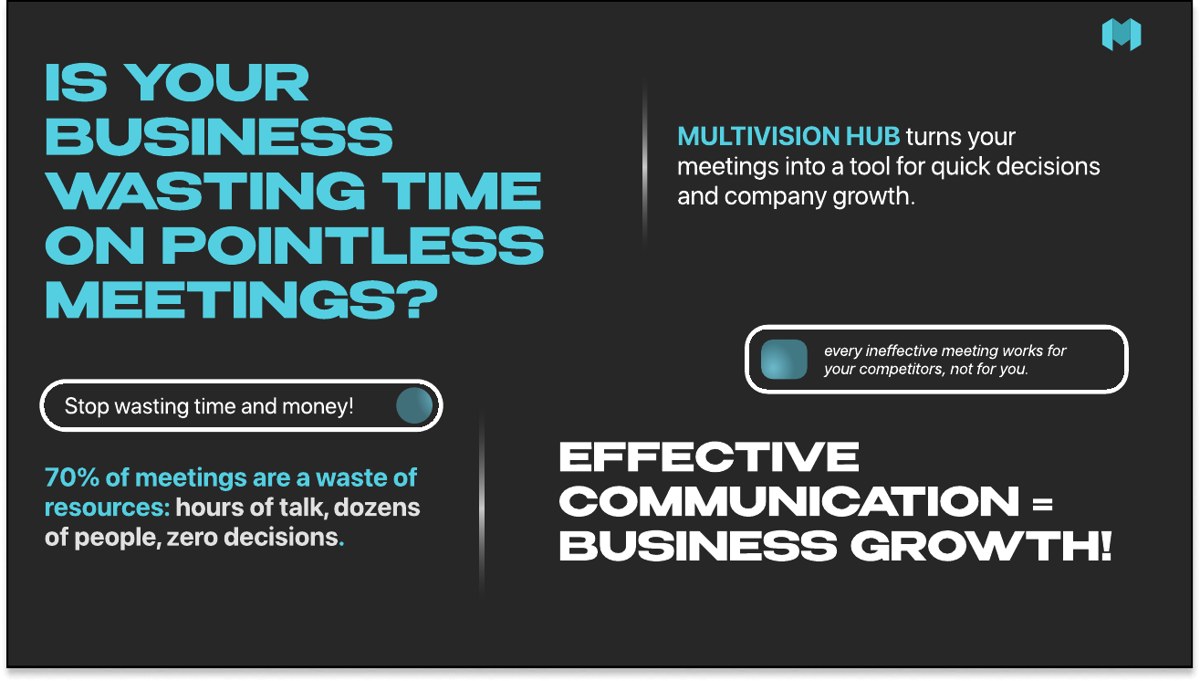 IS YOUR BUSINESS WASTING TIME ON POINTLESS MEETINGS?

Stop wasting time and money!

70% of meetings are a waste of resources: hours of talk, dozens of people, zero decisions.

MULTIVISION HUB turns your meetings into a tool for quick decisions and company growth.

every ineffective meeting works for your competitors, not for you.

EFFECTIVE COMMUNICATION = BUSINESS GROWTH!